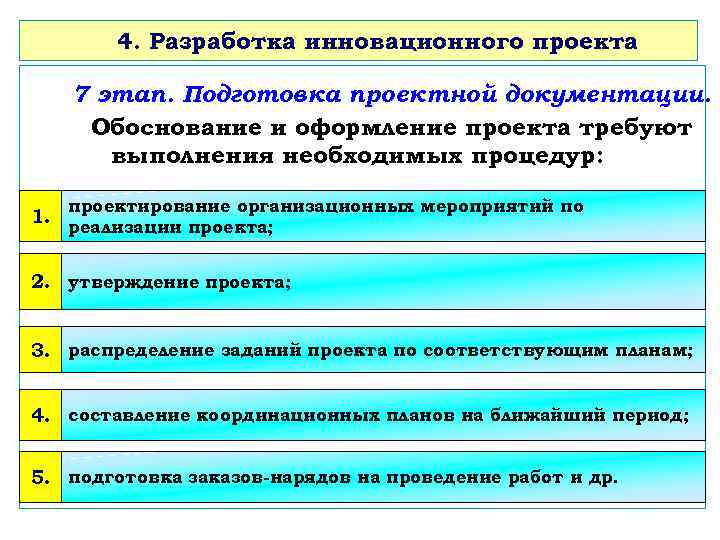 4. Разработка инновационного проекта

7 этап. Подготовка проектной документации.

Обоснование и оформление проекта требуют выполнения необходимых процедур:

1. проектирование организационных мероприятий по реализации проекта;

2. утверждение проекта;

3. распределение заданий проекта по соответствующим планам;

4. составление координационных планов на ближайший период;

5. подготовка заказов-нарядов на проведение работ и др.